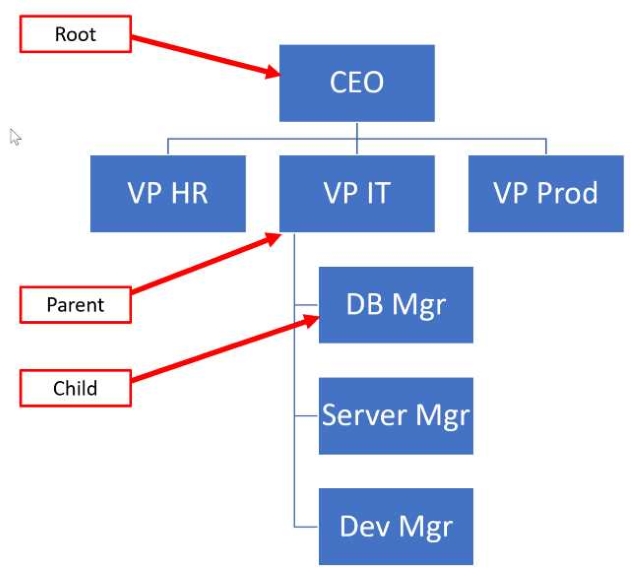 Root

CEO

VP HR

VP IT

VP Prod

Parent

DB Mgr

Child

Server Mgr

Dev Mgr